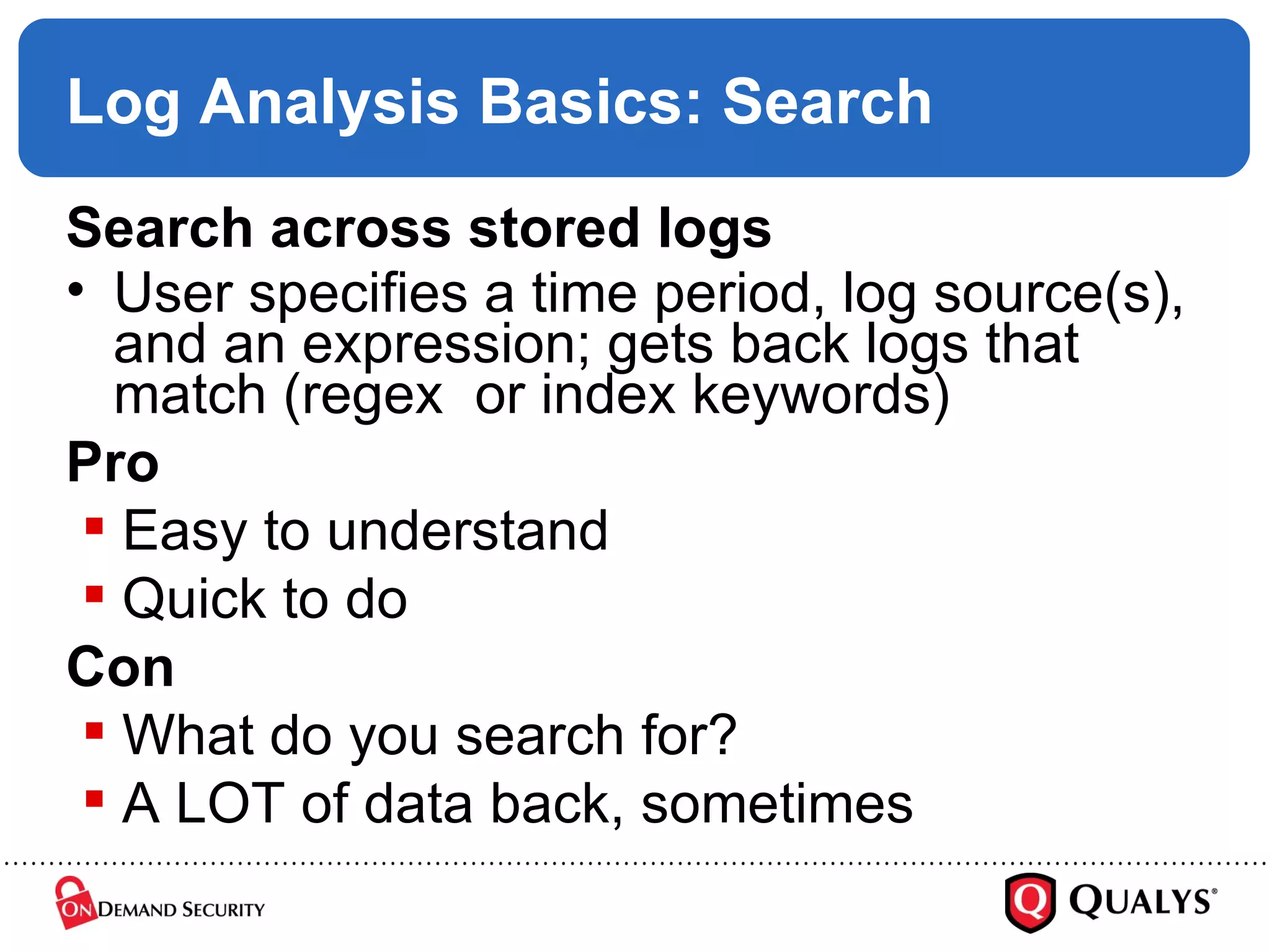 Log Analysis Basics: Search

Search across stored logs

• User specifies a time period, log source(s), and an expression; gets back logs that match (regex  or index keywords)

Pro

▪ Easy to understand

▪ Quick to do

Con

▪ What do you search for?

▪ A LOT of data back, sometimes

ON DEMAND SECURITY

Q QUALYS®